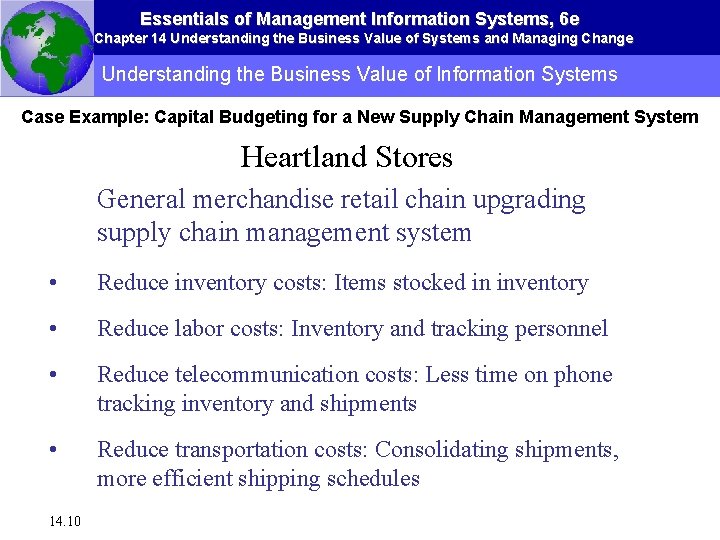 Essentials of Management Information Systems, 6e
Chapter 14 Understanding the Business Value of Systems and Managing Change

Understanding the Business Value of Information Systems

Case Example: Capital Budgeting for a New Supply Chain Management System

Heartland Stores

General merchandise retail chain upgrading supply chain management system

• Reduce inventory costs: Items stocked in inventory

• Reduce labor costs: Inventory and tracking personnel

• Reduce telecommunication costs: Less time on phone tracking inventory and shipments

• Reduce transportation costs: Consolidating shipments, more efficient shipping schedules

14.10